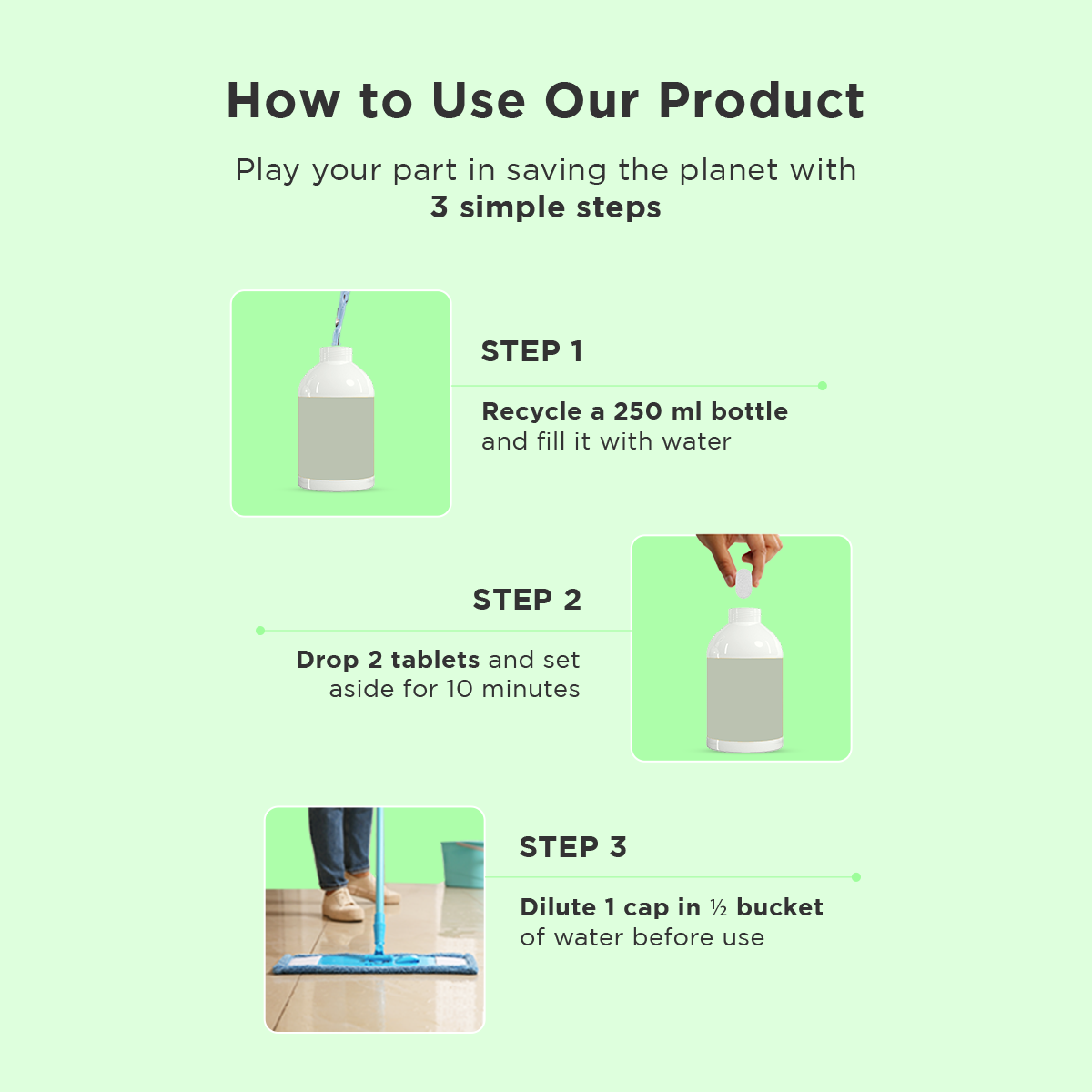 How to Use Our Product

Play your part in saving the planet with 3 simple steps

STEP 1

Recycle a 250 ml bottle and fill it with water

STEP 2

Drop 2 tablets and set aside for 10 minutes

STEP 3

Dilute 1 cap in ½ bucket of water before use